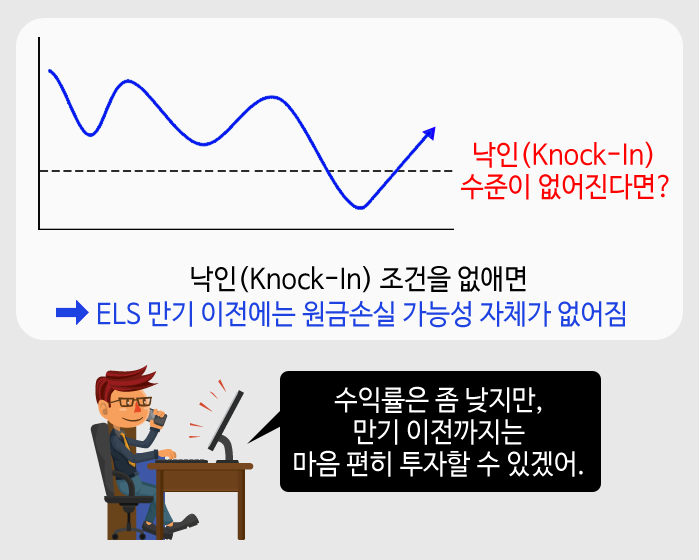 낙인(Knock-In) 수준이 없어진다면?

낙인(Knock-In) 조건을 없애면

➡ ELS 만기 이전에는 원금손실 가능성 자체가 없어짐

수익률은 좀 낮지만, 만기 이전까지는 마음 편히 투자할 수 있겠어.